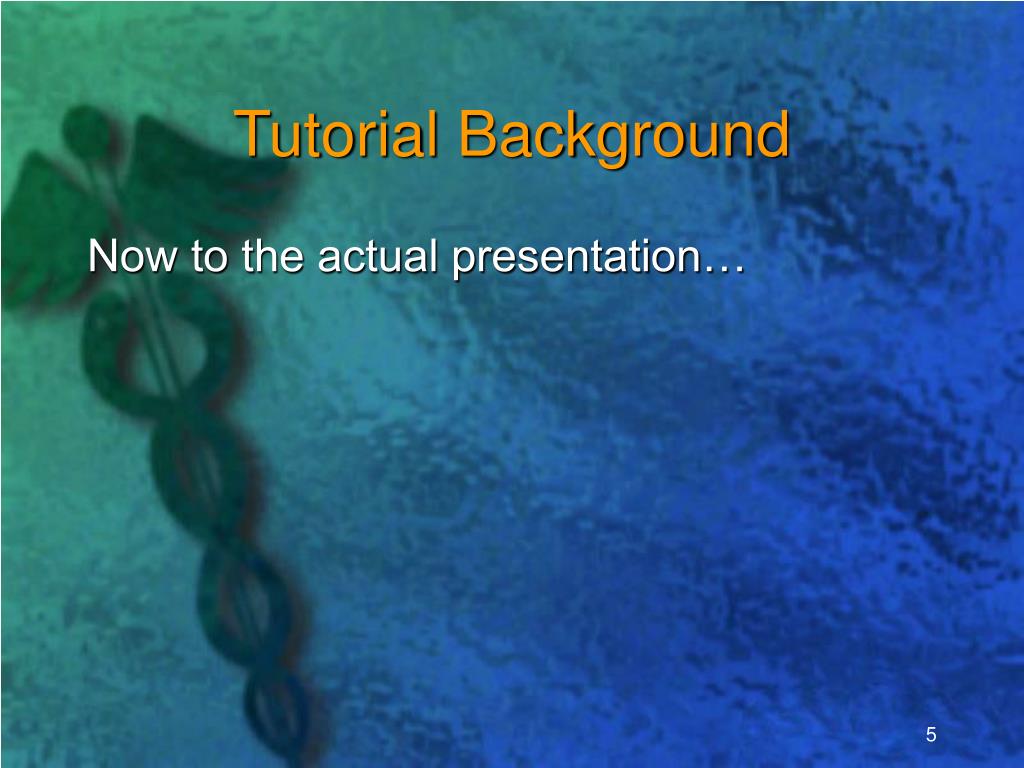 Tutorial Background

Now to the actual presentation…

5